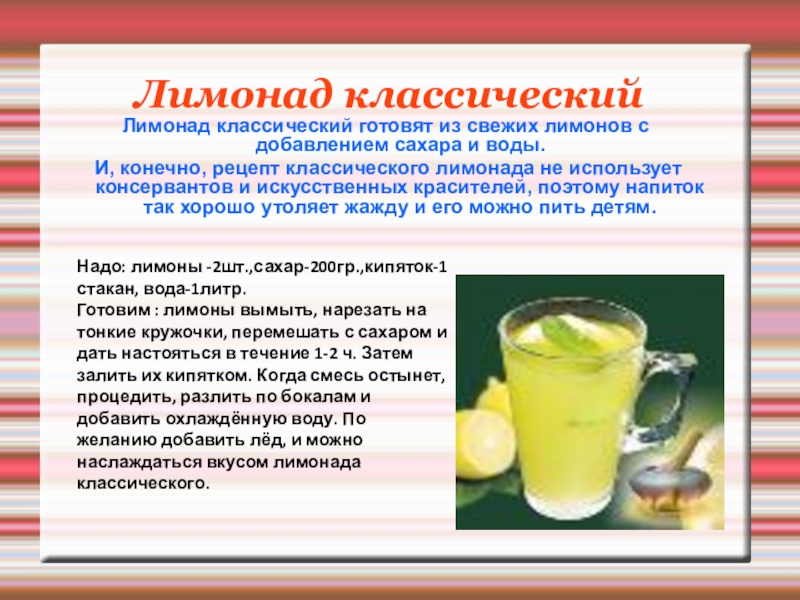 Лимонад классический

Лимонад классический готовят из свежих лимонов с добавлением сахара и воды.

И, конечно, рецепт классического лимонада не использует консервантов и искусственных красителей, поэтому напиток так хорошо утоляет жажду и его можно пить детям.

Надо: лимоны -2шт.,сахар-200гр.,кипяток-1 стакан, вода-1литр.
Готовим : лимоны вымыть, нарезать на тонкие кружочки, перемешать с сахаром и дать настояться в течение 1-2 ч. Затем залить их кипятком. Когда смесь остынет, процедить, разлить по бокалам и добавить охлаждённую воду. По желанию добавить лёд, и можно наслаждаться вкусом лимонада классического.